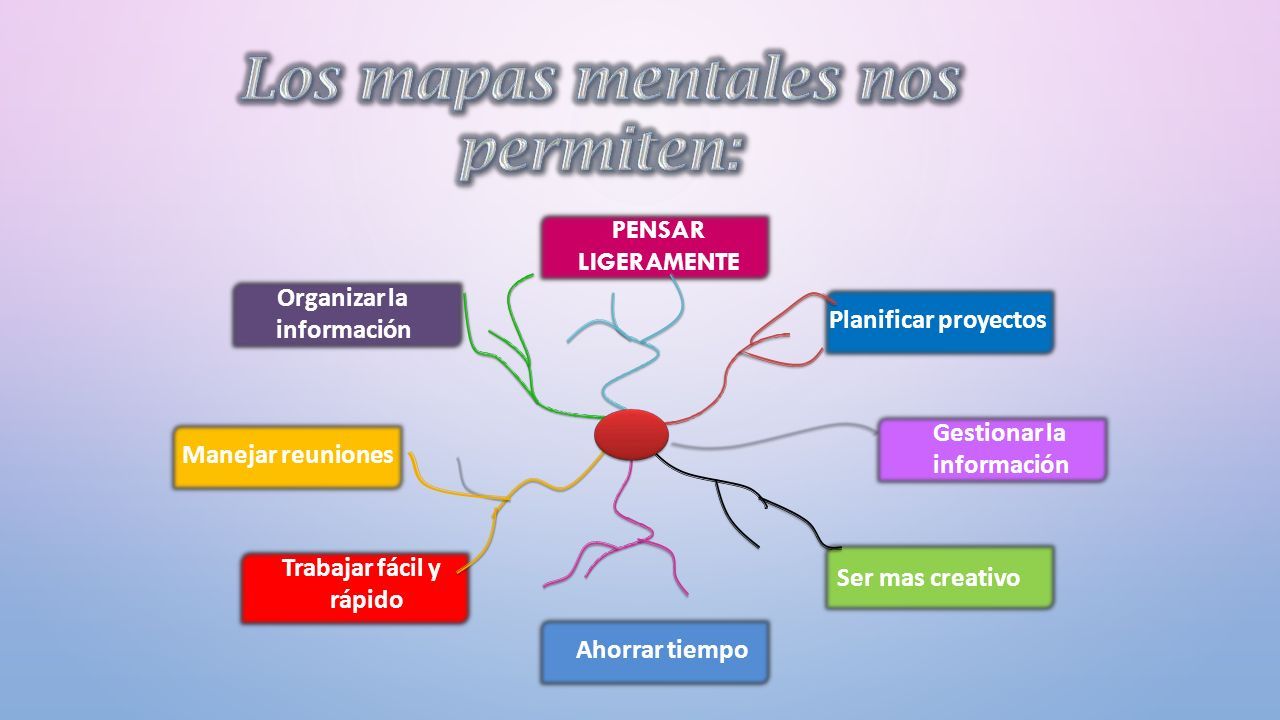 Los mapas mentales nos permiten:

PENSAR LIGERAMENTE

Organizar la información

Planificar proyectos

Manejar reuniones

Gestionar la información

Trabajar fácil y rápido

Ser mas creativo

Ahorrar tiempo